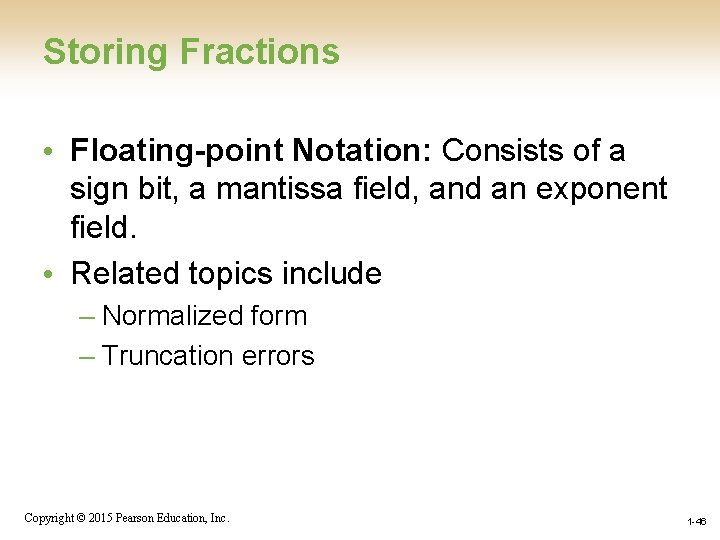 Storing Fractions

• Floating-point Notation: Consists of a sign bit, a mantissa field, and an exponent field.

• Related topics include

– Normalized form

– Truncation errors

Copyright © 2015 Pearson Education, Inc.

1-46